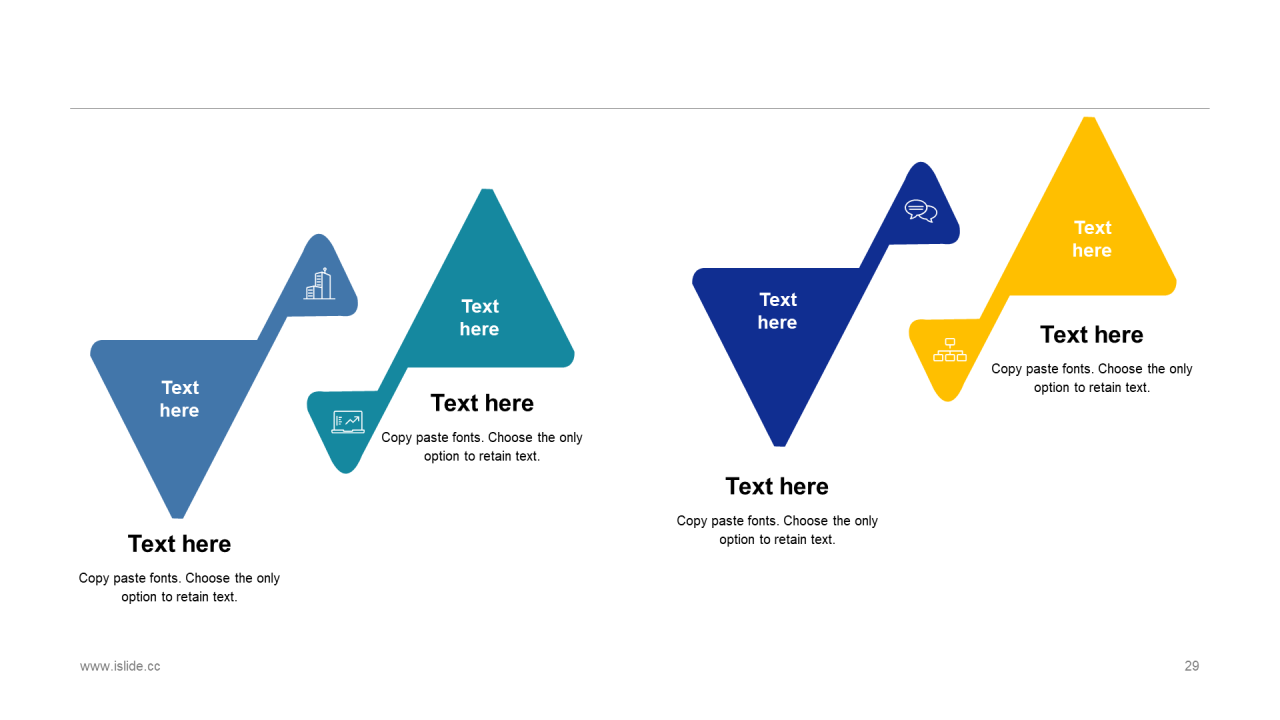 Text here

Text here

Copy paste fonts. Choose the only option to retain text.

Text here

Text here

Copy paste fonts. Choose the only option to retain text.

Text here

Text here

Copy paste fonts. Choose the only option to retain text.

Text here

Text here

Copy paste fonts. Choose the only option to retain text.

www.islide.cc

29